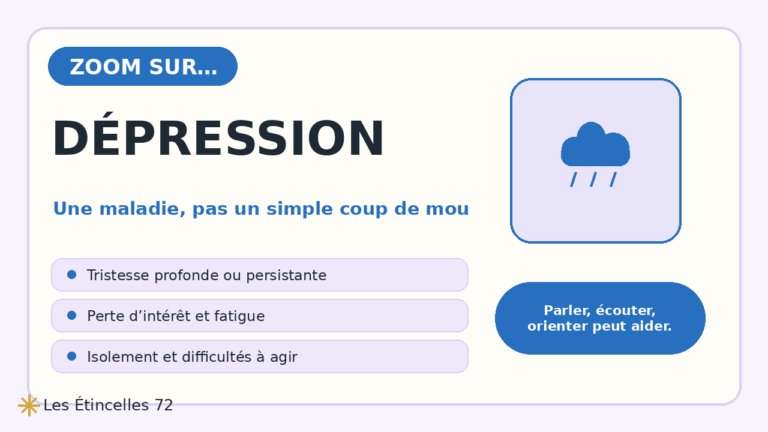 ZOOM SUR...

DÉPRESSION

Une maladie, pas un simple coup de mou

- Tristesse profonde ou persistante
- Perte d’intérêt et fatigue
- Isolement et difficultés à agir

Parler, écouter, orienter peut aider.

Les Étincelles 72